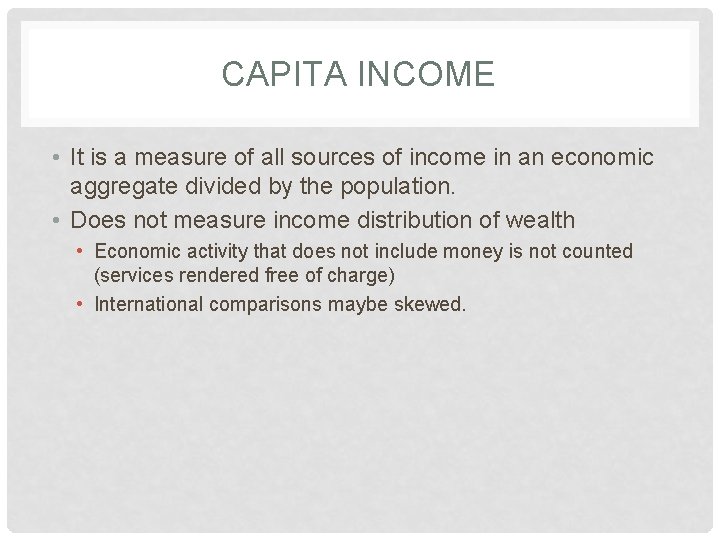 CAPITA INCOME

• It is a measure of all sources of income in an economic aggregate divided by the population.
• Does not measure income distribution of wealth
  • Economic activity that does not include money is not counted (services rendered free of charge)
  • International comparisons maybe skewed.